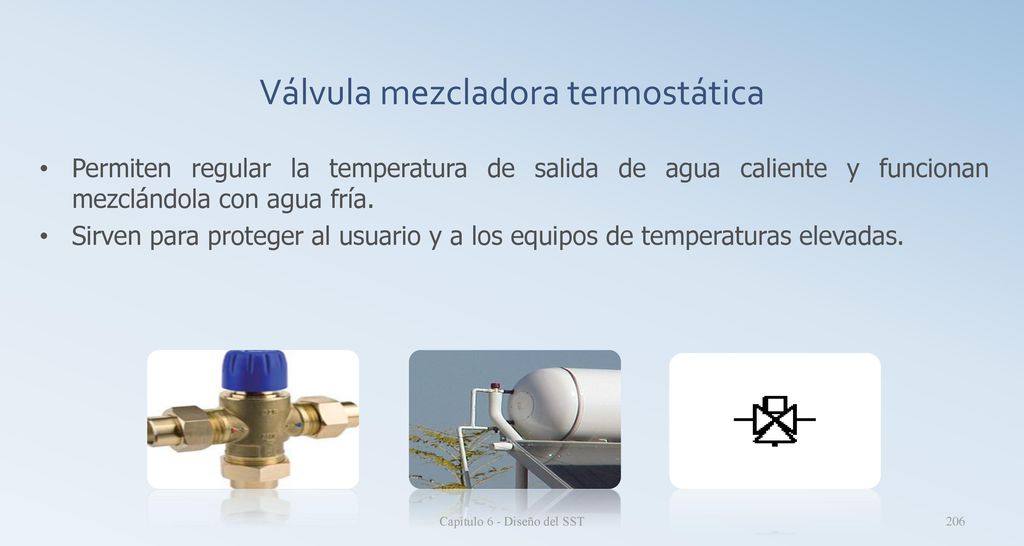 Válvula mezcladora termostática

• Permiten regular la temperatura de salida de agua caliente y funcionan mezclándola con agua fría.
• Sirven para proteger al usuario y a los equipos de temperaturas elevadas.

Capítulo 6 - Diseño del SST

206